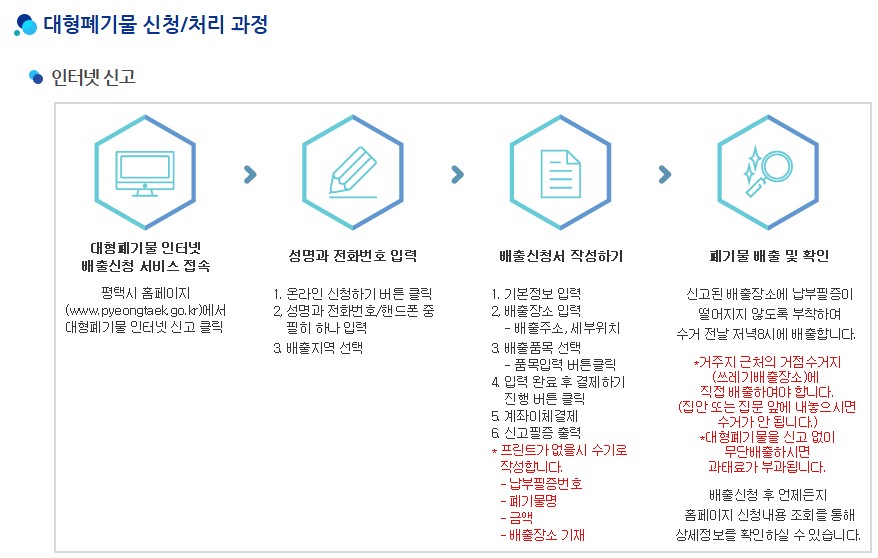 대형폐기물 신청/처리 과정

인터넷 신고

대형폐기물 인터넷 배출신청 서비스 접속

평택시 홈페이지 (www.pyeongtaek.go.kr)에서 대형폐기물 인터넷 신고 클릭

성명과 전화번호 입력

1. 온라인 신청하기 버튼 클릭
2. 성명과 전화번호/핸드폰 중 필히 하나 입력
3. 배출지역 선택

배출신청서 작성하기

1. 기본정보 입력
2. 배출장소 입력
- 배출주소, 세부위치
3. 배출품목 선택
- 품목입력 버튼클릭
4. 입력 완료 후 결제하기 진행 버튼 클릭
5. 계좌이체결제
6. 신고필증 출력
* 프린트가 없을시 수기로 작성합니다.
- 납부필증번호
- 폐기물명
- 금액
- 배출장소 기재

폐기물 배출 및 확인

신고된 배출장소에 납부필증이 떨어지지 않도록 부착하여 수거 전날 저녁8시에 배출합니다.

*거주지 근처의 거점수거지 (쓰레기배출장소)에 직접 배출하여야 합니다. (집안 또는 집문 앞에 내놓으시면 수거가 안 됩니다.)
*대형폐기물을 신고 없이 무단배출하시면 과태료가 부과됩니다.

배출신청 후 언제든지 홈페이지 신청내용 조회를 통해 상세정보를 확인하실 수 있습니다.